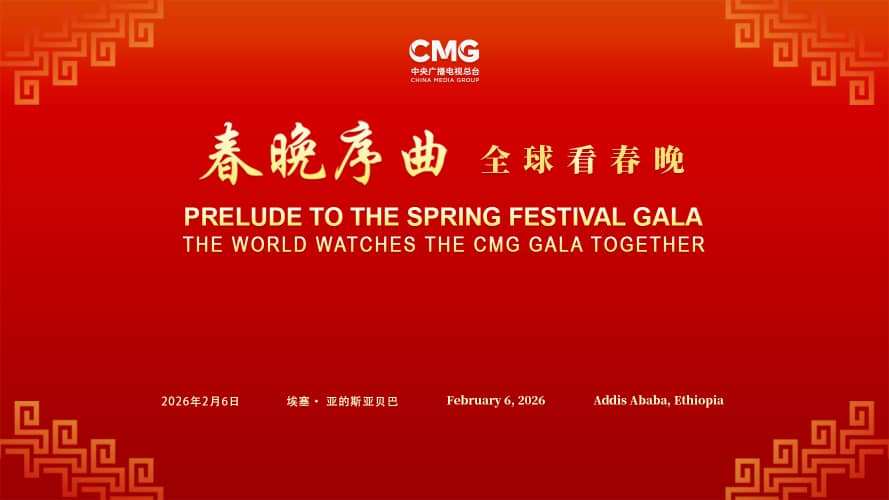 CMG
中央广播电视总台
CHINA MEDIA GROUP

春晚序曲 全球看春晚

PRELUDE TO THE SPRING FESTIVAL GALA
THE WORLD WATCHES THE CMG GALA TOGETHER

2026年2月6日 埃塞 · 亚的斯亚贝巴 February 6, 2026 Addis Ababa, Ethiopia